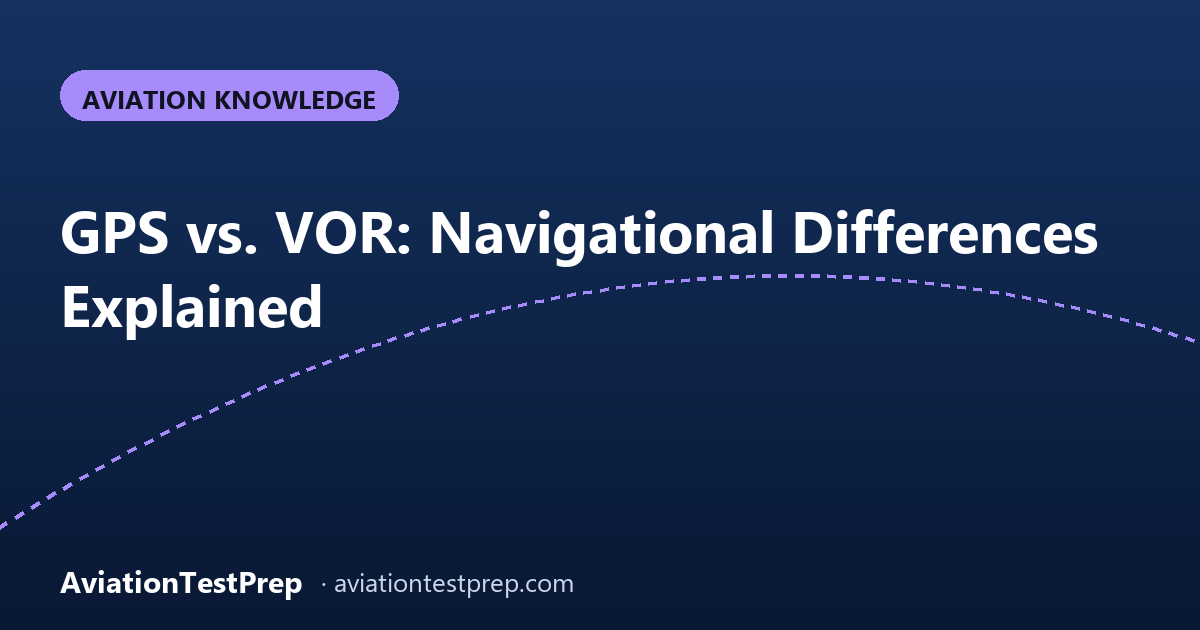 AVIATION KNOWLEDGE

GPS vs. VOR: Navigational Differences Explained

AviationTestPrep · aviationtestprep.com